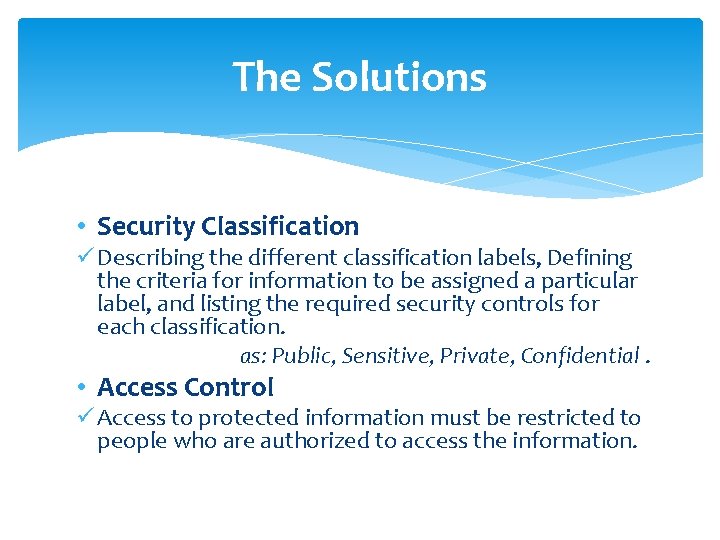 The Solutions

• Security Classification

✓ Describing the different classification labels, Defining the criteria for information to be assigned a particular label, and listing the required security controls for each classification.

as: Public, Sensitive, Private, Confidential .

• Access Control

✓ Access to protected information must be restricted to people who are authorized to access the information.